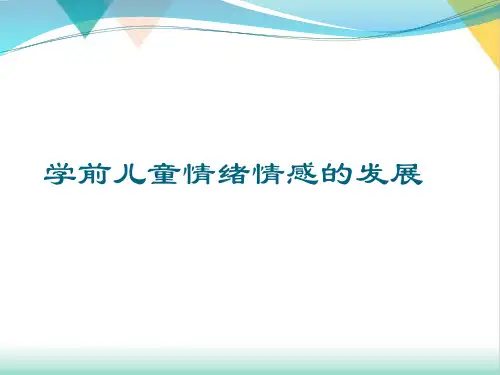 学前儿童情绪情感的发展